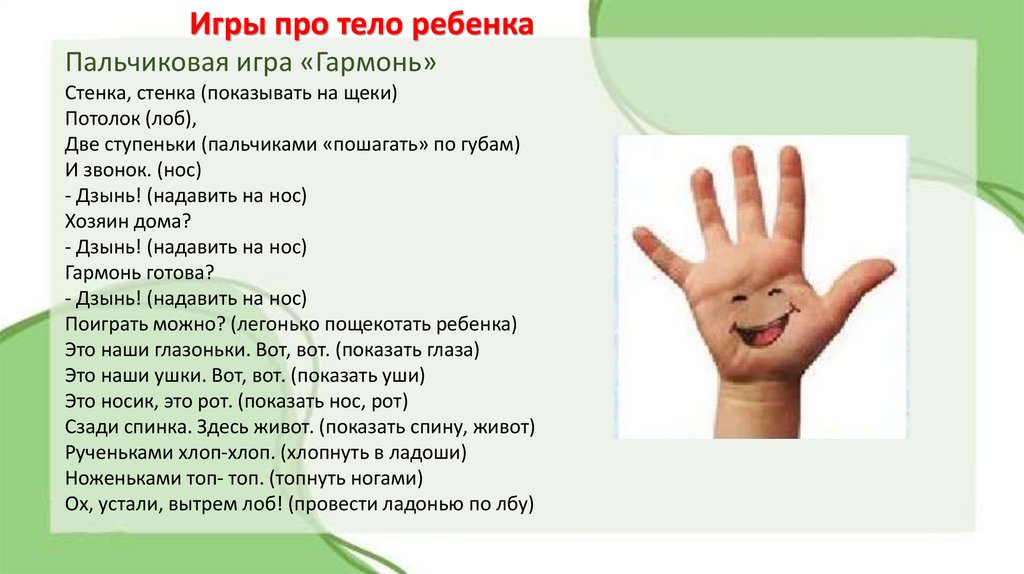 Игры про тело ребенка

Пальчиковая игра «Гармонь»

Стенка, стенка (показывать на щеки)
Потолок (лоб),
Две ступеньки (пальчиками «пошагать» по губам)
И звонок. (нос)
- Дзынь! (надавить на нос)
Хозяин дома?
- Дзынь! (надавить на нос)
Гармонь готова?
- Дзынь! (надавить на нос)
Поиграть можно? (легонько пощекотать ребенка)
Это наши глазоньки. Вот, вот. (показать глаза)
Это наши ушки. Вот, вот. (показать уши)
Это носик, это рот. (показать нос, рот)
Сзади спинка. Здесь живот. (показать спину, живот)
Рученьками хлоп-хлоп. (хлопнуть в ладоши)
Ноженьками топ- топ. (топнуть ногами)
Ох, устали, вытрем лоб! (провести ладонью по лбу)